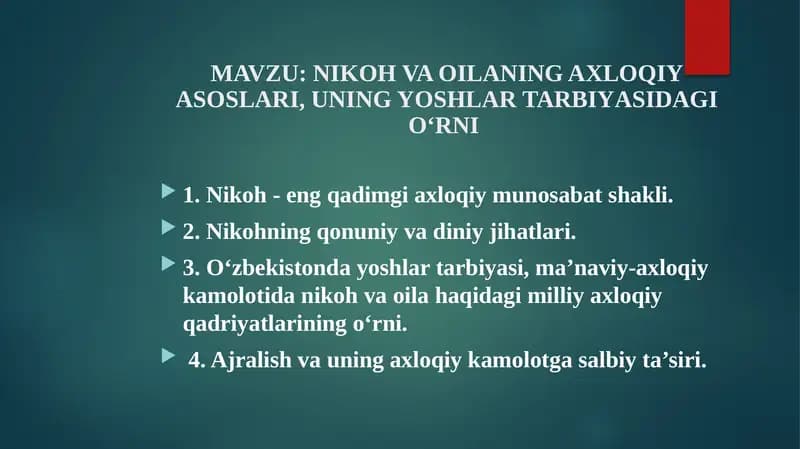 MAVZU: NIKOH VA OILANING AXLOQIY ASOSLARI, UNING YOSHLAR TARBIYASIDAGI O‘RNI

1. Nikoh - eng qadimgi axloqiy munosabat shakli.

2. Nikohning qonuniy va diniy jihatlari.

3. O‘zbekistonda yoshlar tarbiyasi, ma’naviy-axloqiy kamolotida nikoh va oila haqidagi milliy axloqiy qadriyatlarining o‘rni.

4. Ajralish va uning axloqiy kamolotga salbiy ta’siri.